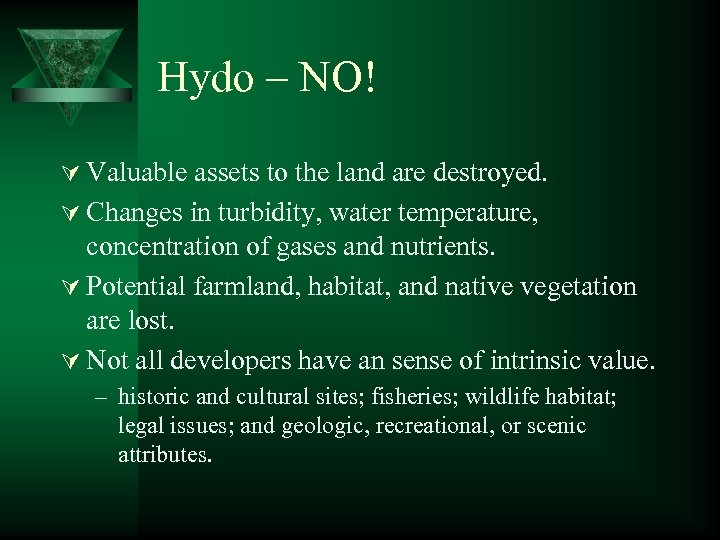 Hydo – NO!

∀ Valuable assets to the land are destroyed.

∀ Changes in turbidity, water temperature, concentration of gases and nutrients.

∀ Potential farmland, habitat, and native vegetation are lost.

∀ Not all developers have an sense of intrinsic value.

– historic and cultural sites; fisheries; wildlife habitat; legal issues; and geologic, recreational, or scenic attributes.